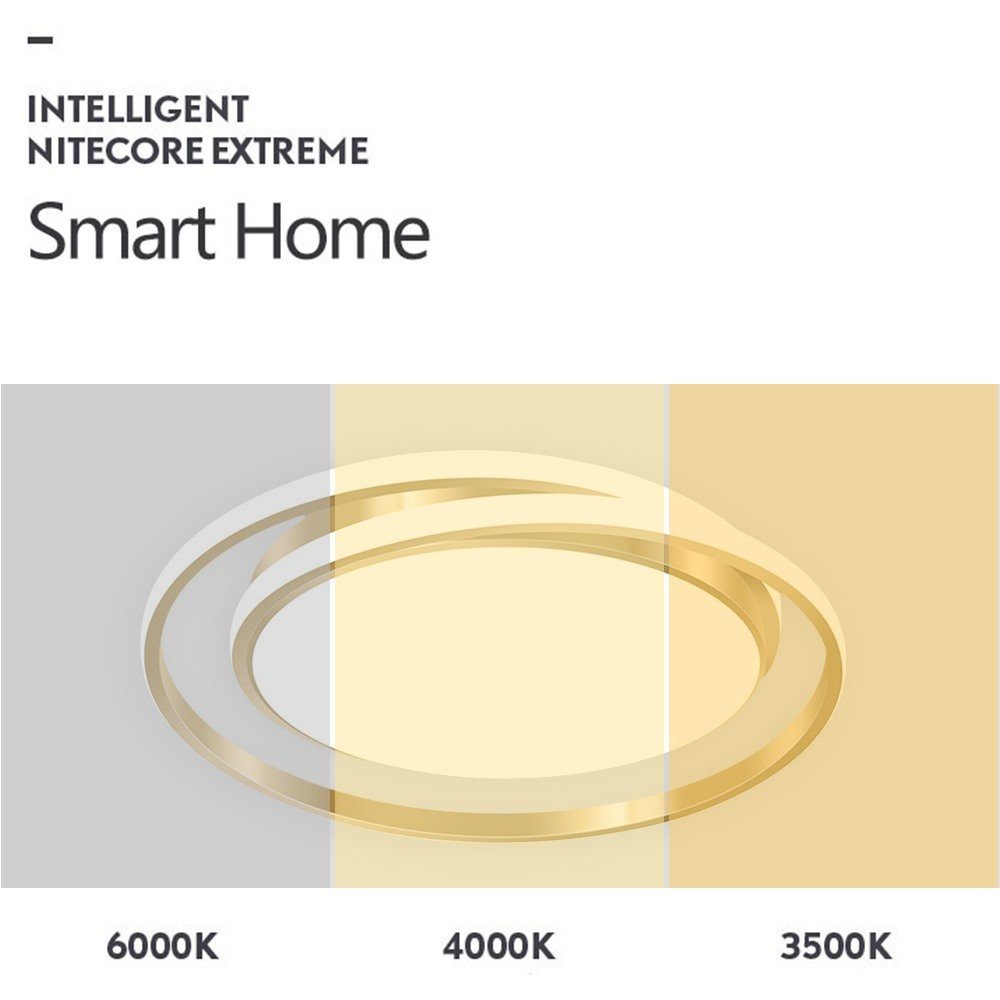 INTELLIGENT
NITECORE EXTREME
Smart Home

6000K
4000K
3500K